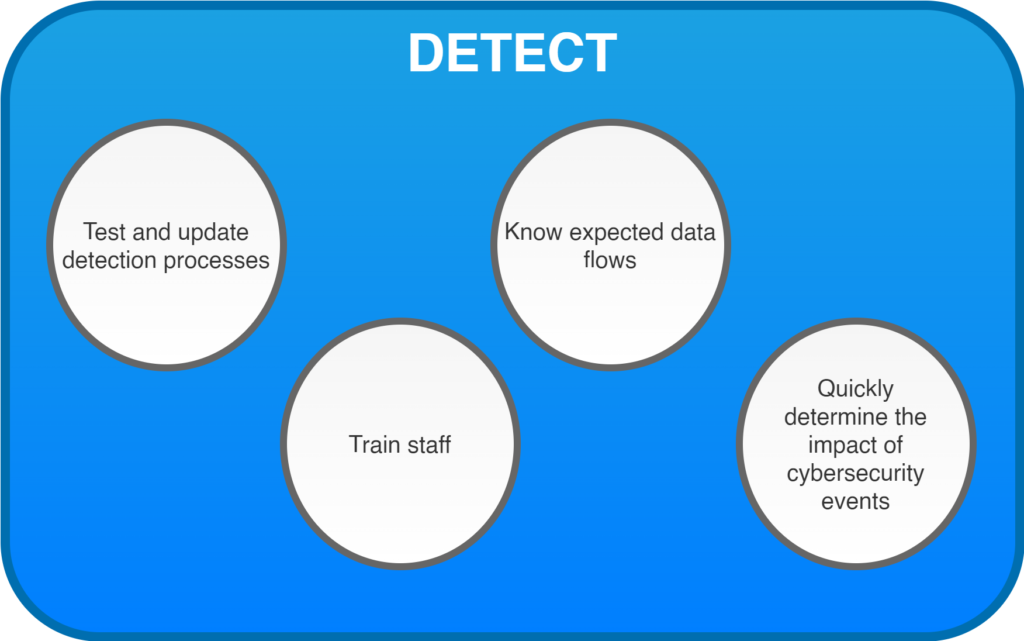 DETECT

Test and update detection processes

Know expected data flows

Train staff

Quickly determine the impact of cybersecurity events